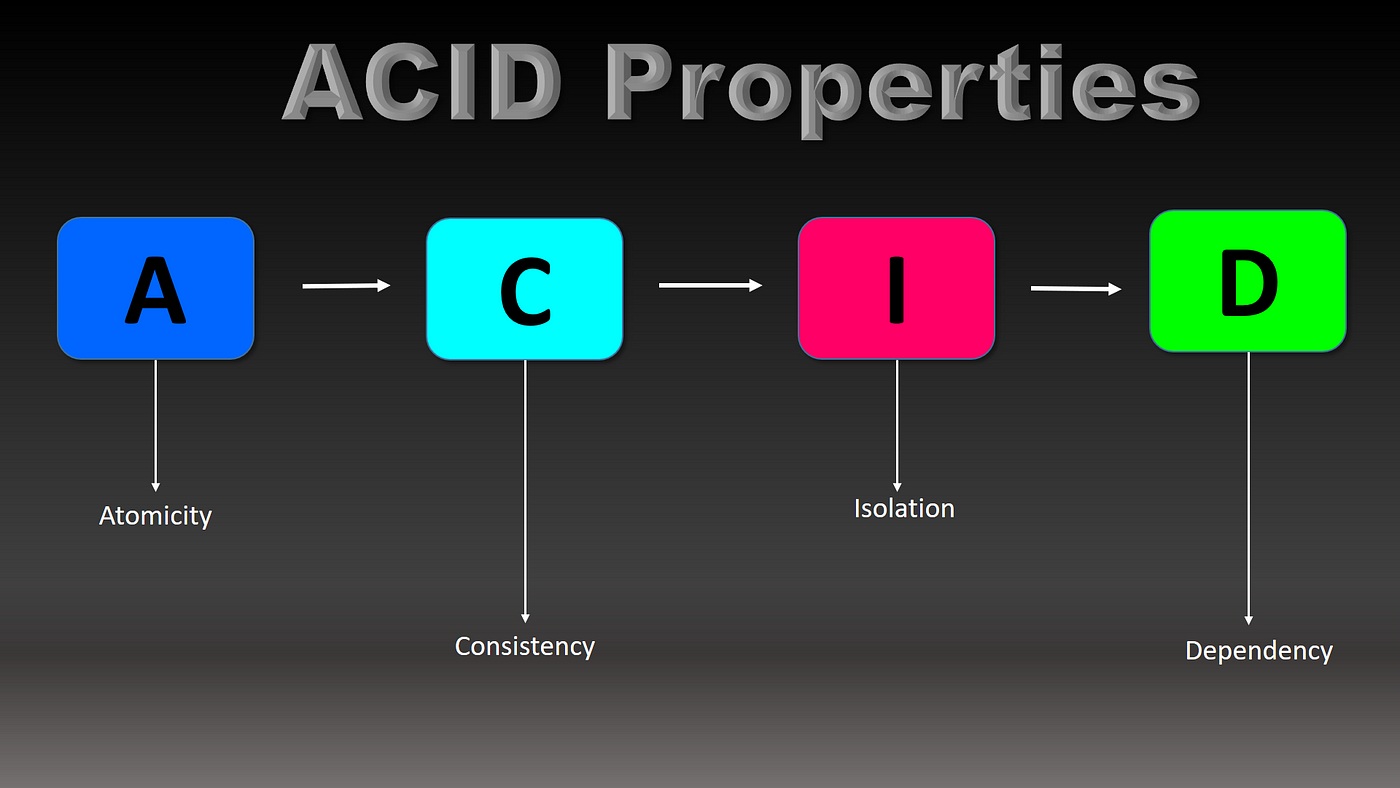 ACID Properties

A

C

I

D

Atomicity

Consistency

Isolation

Dependency